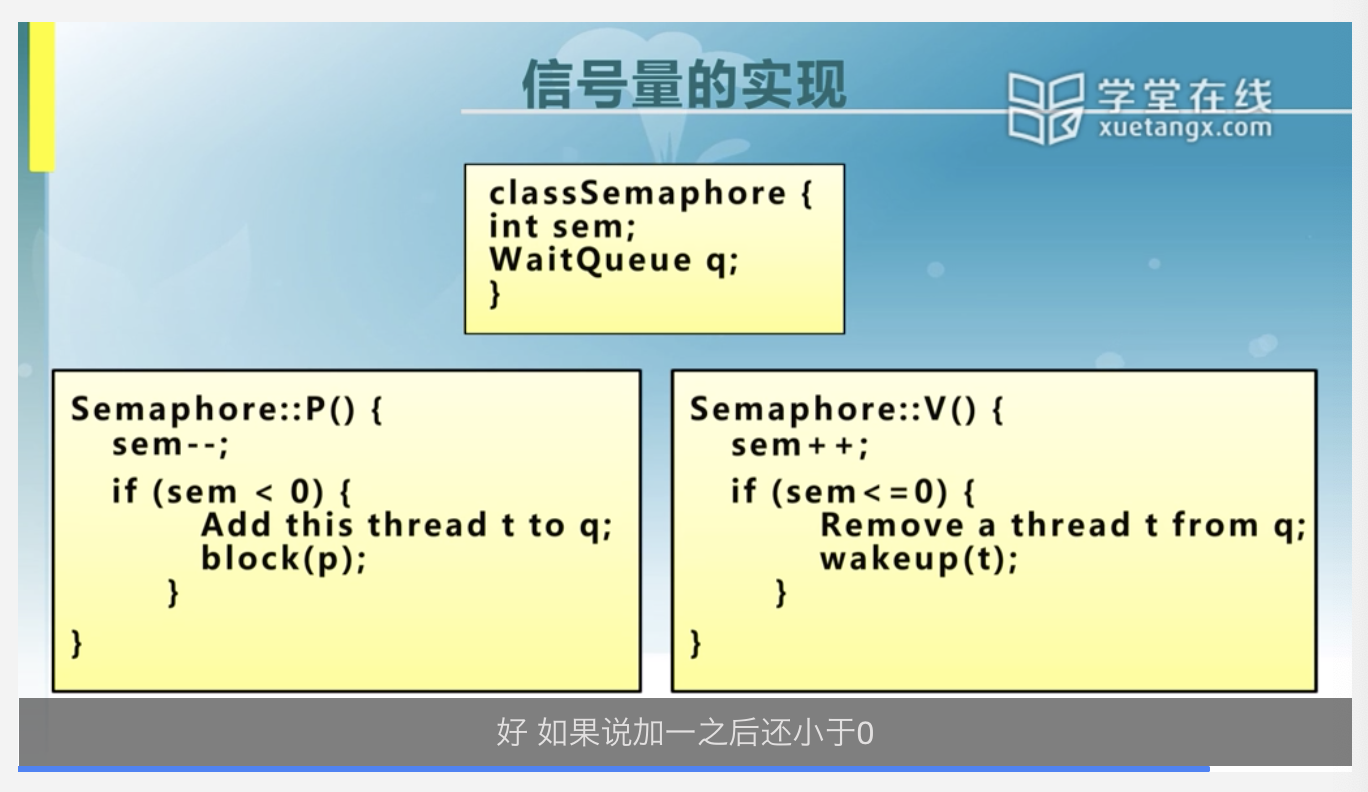 信号量的实现

学堂在线
xuetangx.com

classSemaphore {
int sem;
WaitQueue q;
}

Semaphore::P() {
sem--;
if (sem < 0) {
Add this thread t to q;
block(p);
}
}

Semaphore::V() {
sem++;
if (sem<=0) {
Remove a thread t from q;
wakeup(t);
}
}

好 如果说加一之后还小于0